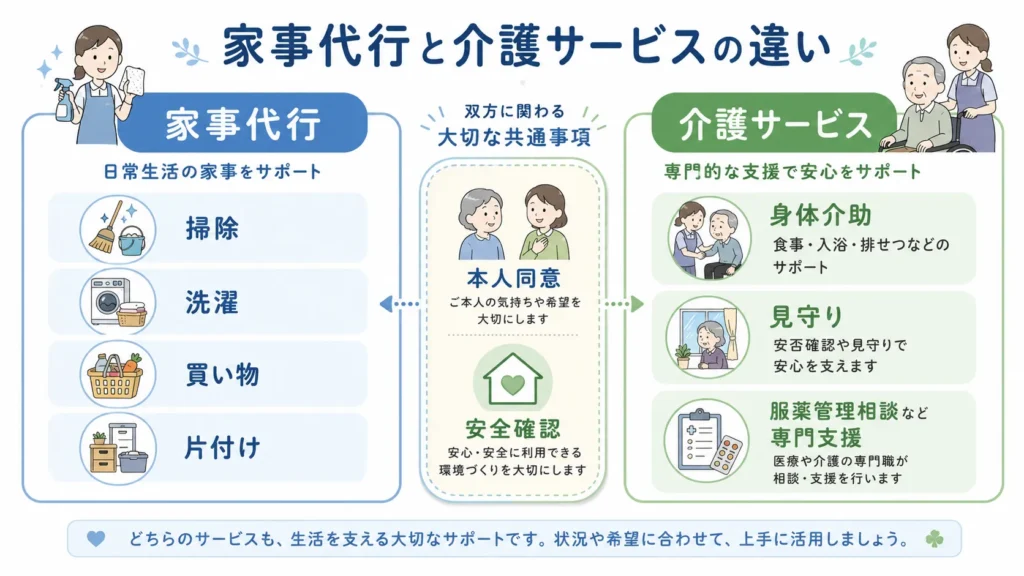 家事代行と介護サービスの違い

家事代行

日常生活の家事をサポート

掃除

洗濯

買い物

片付け

双方に関わる
大切な共通事項

本人同意
ご本人の気持ちや希望を大切にします

安全確認
安心・安全に利用できる環境づくりを大切にします

介護サービス

専門的な支援で安心をサポート

身体介助
食事・入浴・排せつなどのサポート

見守り
安否確認や見守りで安心を支えます

服薬管理相談など
専門支援
医療や介護の専門職が相談・支援を行います

どちらのサービスも、生活を支える大切なサポートです。状況や希望に合わせて、上手に活用しましょう。